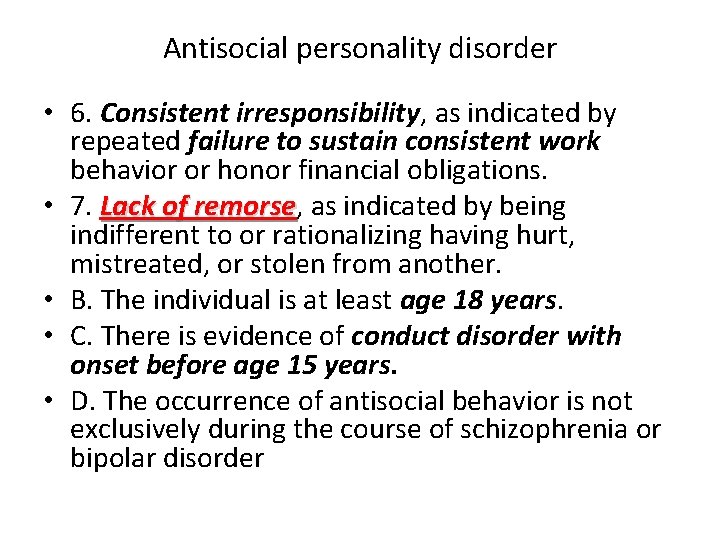 Antisocial personality disorder

• 6. Consistent irresponsibility, as indicated by repeated failure to sustain consistent work behavior or honor financial obligations.
• 7. Lack of remorse, as indicated by being indifferent to or rationalizing having hurt, mistreated, or stolen from another.
• B. The individual is at least age 18 years.
• C. There is evidence of conduct disorder with onset before age 15 years.
• D. The occurrence of antisocial behavior is not exclusively during the course of schizophrenia or bipolar disorder